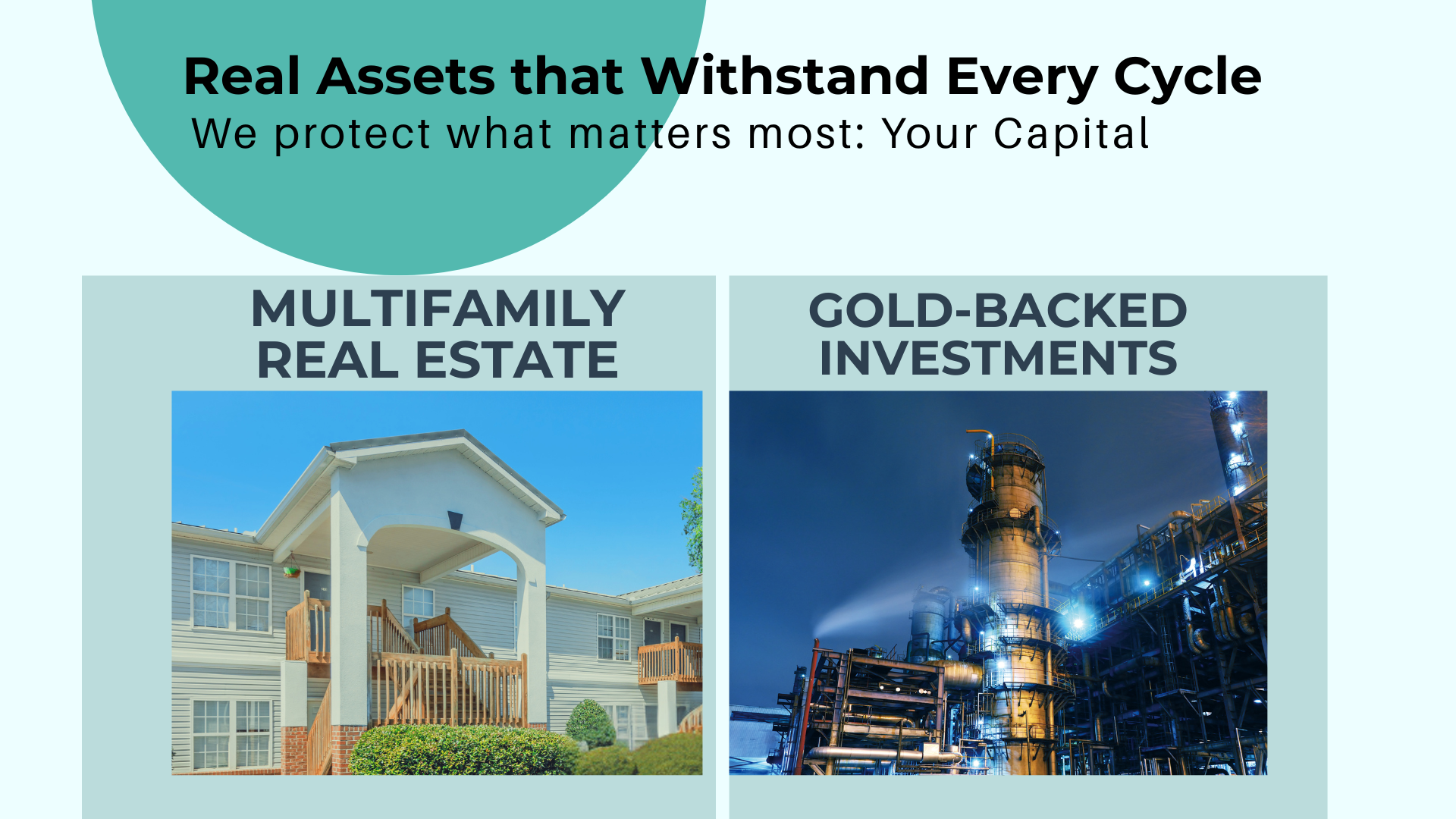 Real Assets that Withstand Every Cycle
We protect what matters most: Your Capital

MULTIFAMILY REAL ESTATE

GOLD-BACKED INVESTMENTS